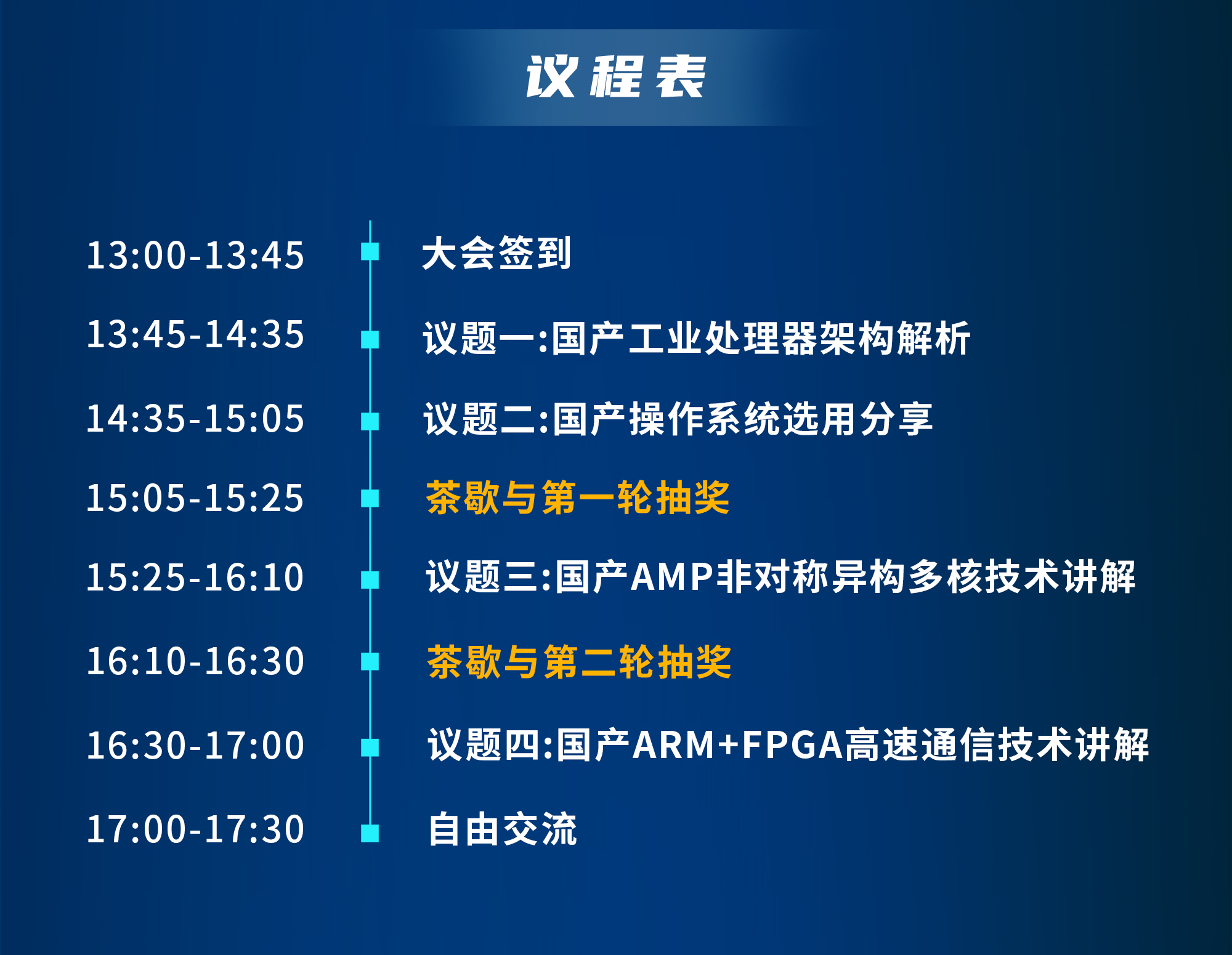 议程表

13:00-13:45 大会签到

13:45-14:35 议题一:国产工业处理器架构解析

14:35-15:05 议题二:国产操作系统选用分享

15:05-15:25 茶歇与第一轮抽奖

15:25-16:10 议题三:国产AMP非对称异构多核技术讲解

16:10-16:30 茶歇与第二轮抽奖

16:30-17:00 议题四:国产ARM+FPGA高速通信技术讲解

17:00-17:30 自由交流